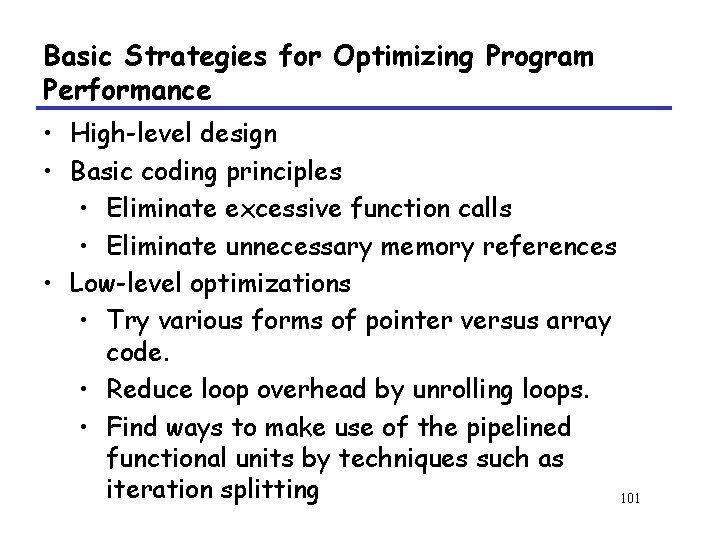 Basic Strategies for Optimizing Program Performance

• High-level design
• Basic coding principles
  • Eliminate excessive function calls
  • Eliminate unnecessary memory references
• Low-level optimizations
  • Try various forms of pointer versus array code.
  • Reduce loop overhead by unrolling loops.
  • Find ways to make use of the pipelined functional units by techniques such as iteration splitting

101